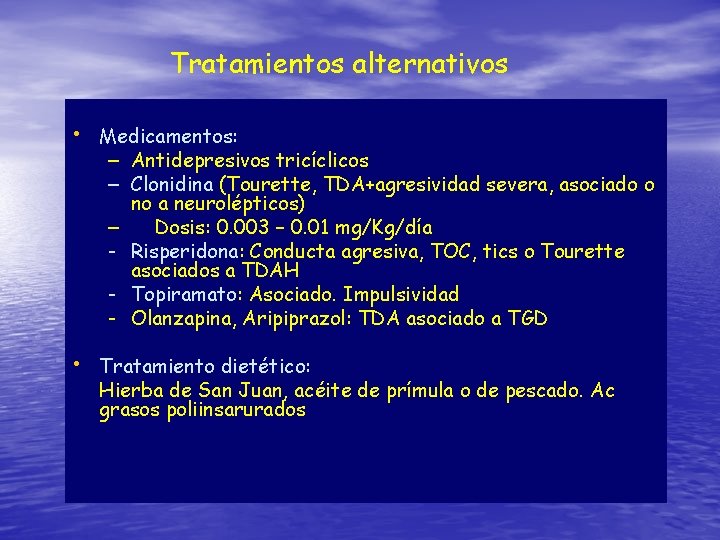 Tratamientos alternativos

• Medicamentos:
– Antidepresivos tricíclicos
– Clonidina (Tourette, TDA+agresividad severa, asociado o no a neurolépticos)
– Dosis: 0.003 – 0.01 mg/Kg/día
- Risperidona: Conducta agresiva, TOC, tics o Tourette asociados a TDAH
- Topiramato: Asociado. Impulsividad
- Olanzapina, Aripiprazol: TDA asociado a TGD

• Tratamiento dietético:
Hierba de San Juan, acéite de prímula o de pescado. Ac grasos poliinsarurados